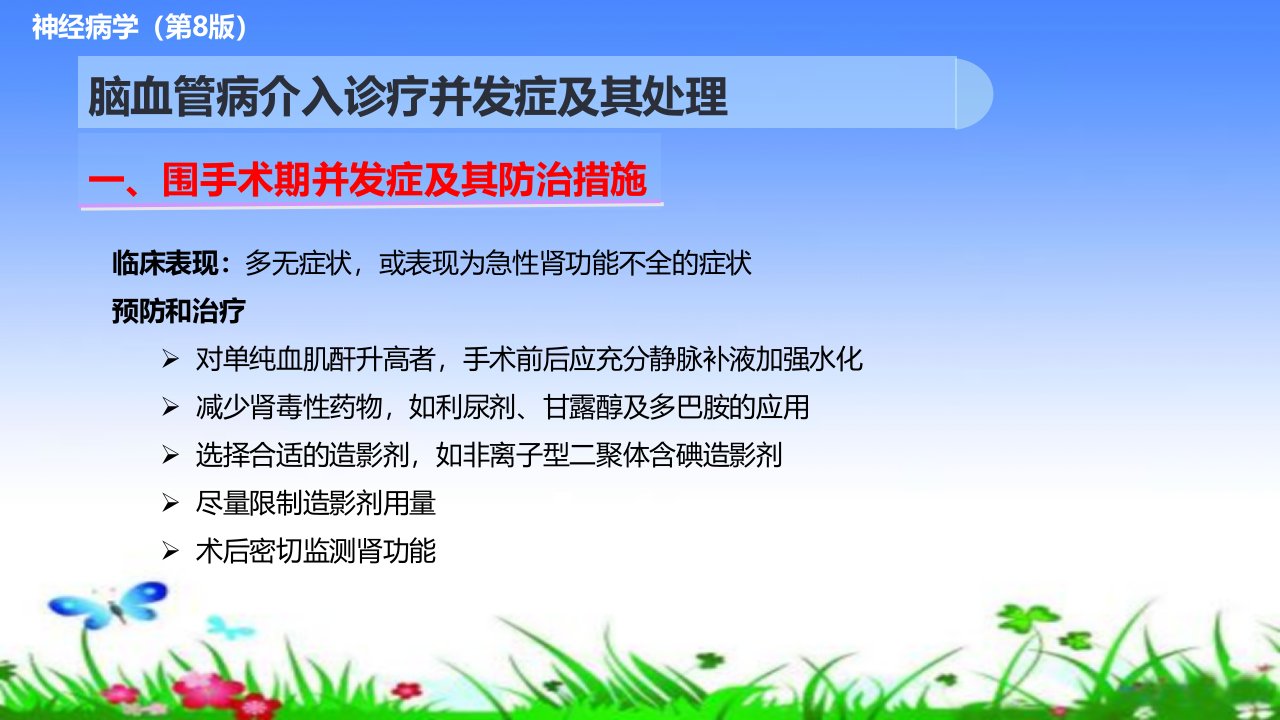 神经病学（第8版）

脑血管病介入诊疗并发症及其处理

一、围手术期并发症及其防治措施

临床表现：多无症状，或表现为急性肾功能不全的症状

预防和治疗

➢ 对单纯血肌酐升高者，手术前后应充分静脉补液加强水化

➢ 减少肾毒性药物，如利尿剂、甘露醇及多巴胺的应用

➢ 选择合适的造影剂，如非离子型二聚体含碘造影剂

➢ 尽量限制造影剂用量

➢ 术后密切监测肾功能